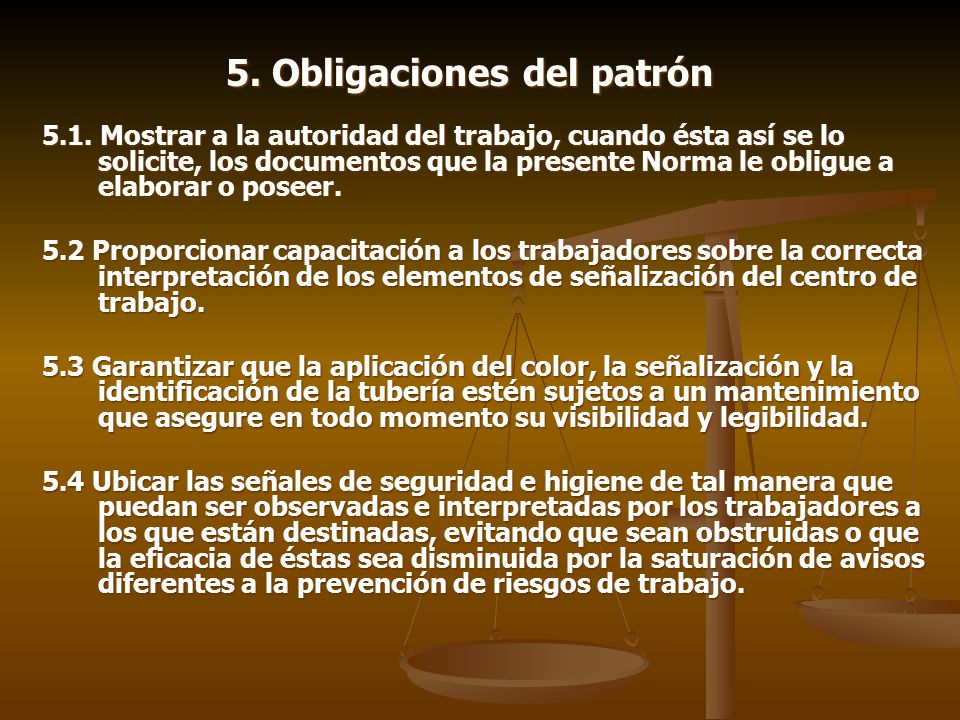 5. Obligaciones del patrón

5.1. Mostrar a la autoridad del trabajo, cuando ésta así se lo solicite, los documentos que la presente Norma le obligue a elaborar o poseer.

5.2 Proporcionar capacitación a los trabajadores sobre la correcta interpretación de los elementos de señalización del centro de trabajo.

5.3 Garantizar que la aplicación del color, la señalización y la identificación de la tubería estén sujetos a un mantenimiento que asegure en todo momento su visibilidad y legibilidad.

5.4 Ubicar las señales de seguridad e higiene de tal manera que puedan ser observadas e interpretadas por los trabajadores a los que están destinadas, evitando que sean obstruidas o que la eficacia de éstas sea disminuida por la saturación de avisos diferentes a la prevención de riesgos de trabajo.